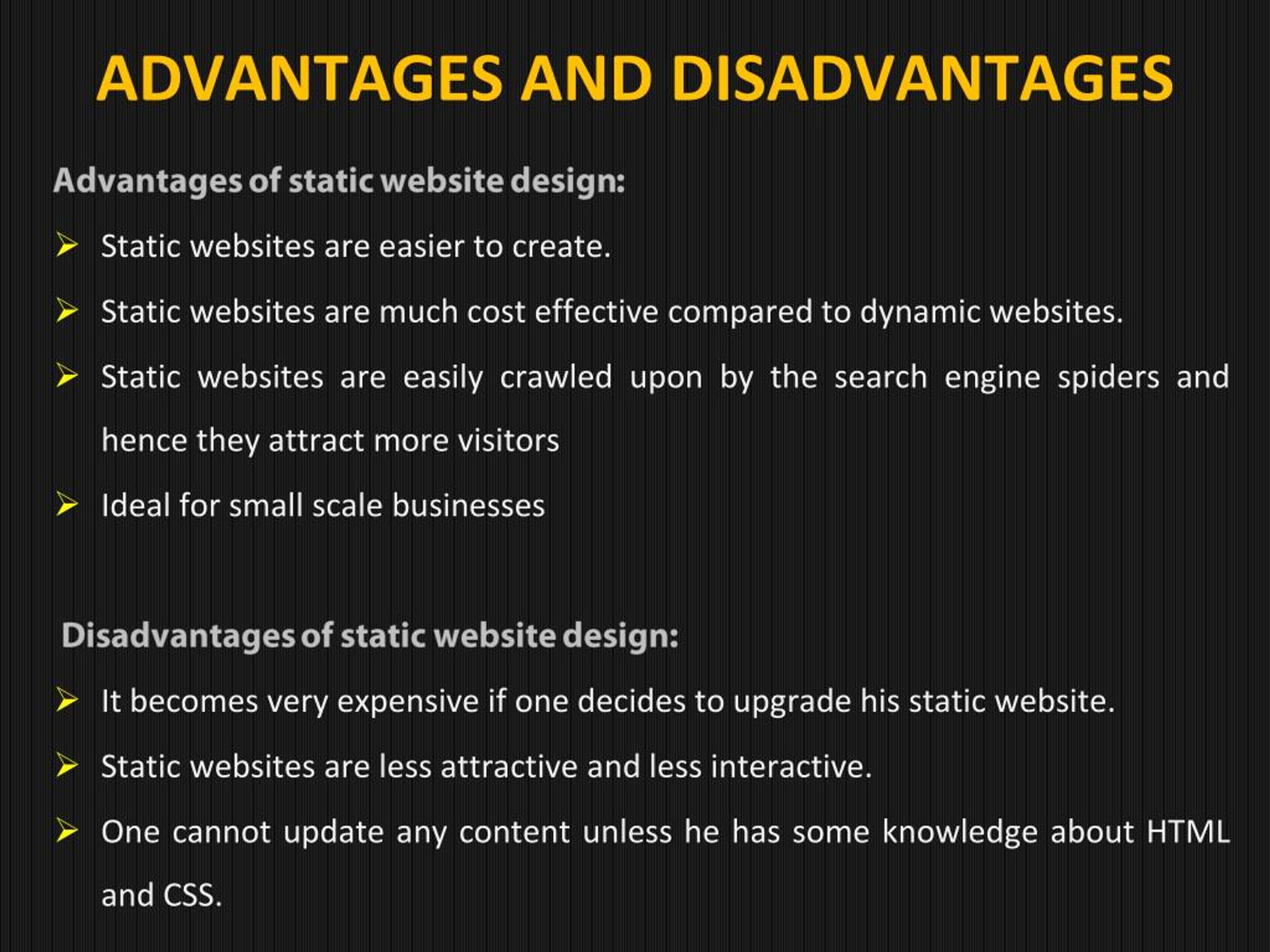 ADVANTAGES AND DISADVANTAGES

Advantages of static website design:

➢ Static websites are easier to create.

➢ Static websites are much cost effective compared to dynamic websites.

➢ Static websites are easily crawled upon by the search engine spiders and hence they attract more visitors

➢ Ideal for small scale businesses

Disadvantages of static website design:

➢ It becomes very expensive if one decides to upgrade his static website.

➢ Static websites are less attractive and less interactive.

➢ One cannot update any content unless he has some knowledge about HTML and CSS.